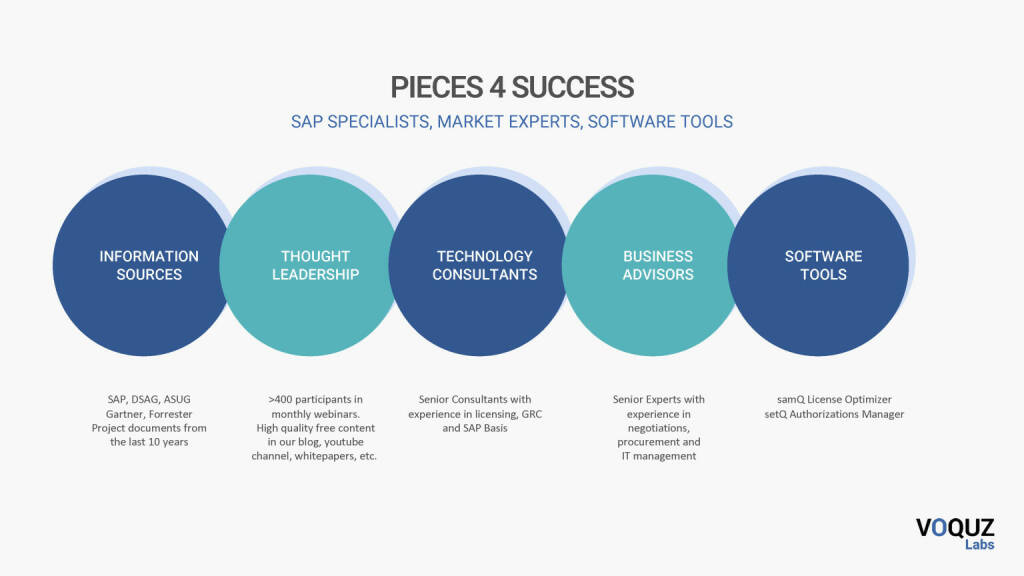 PIECES 4 SUCCESS

SAP SPECIALISTS, MARKET EXPERTS, SOFTWARE TOOLS

INFORMATION SOURCES

THOUGHT LEADERSHIP

TECHNOLOGY CONSULTANTS

BUSINESS ADVISORS

SOFTWARE TOOLS

SAP, DSAG, ASUG Gartner, Forrester Project documents from the last 10 years

>400 participants in monthly webinars. High quality free content in our blog, youtube channel, whitepapers, etc.

Senior Consultants with experience in licensing, GRC and SAP Basis

Senior Experts with experience in negotiations, procurement and IT management

samQ License Optimizer setQ Authorizations Manager

VOQUZ Labs